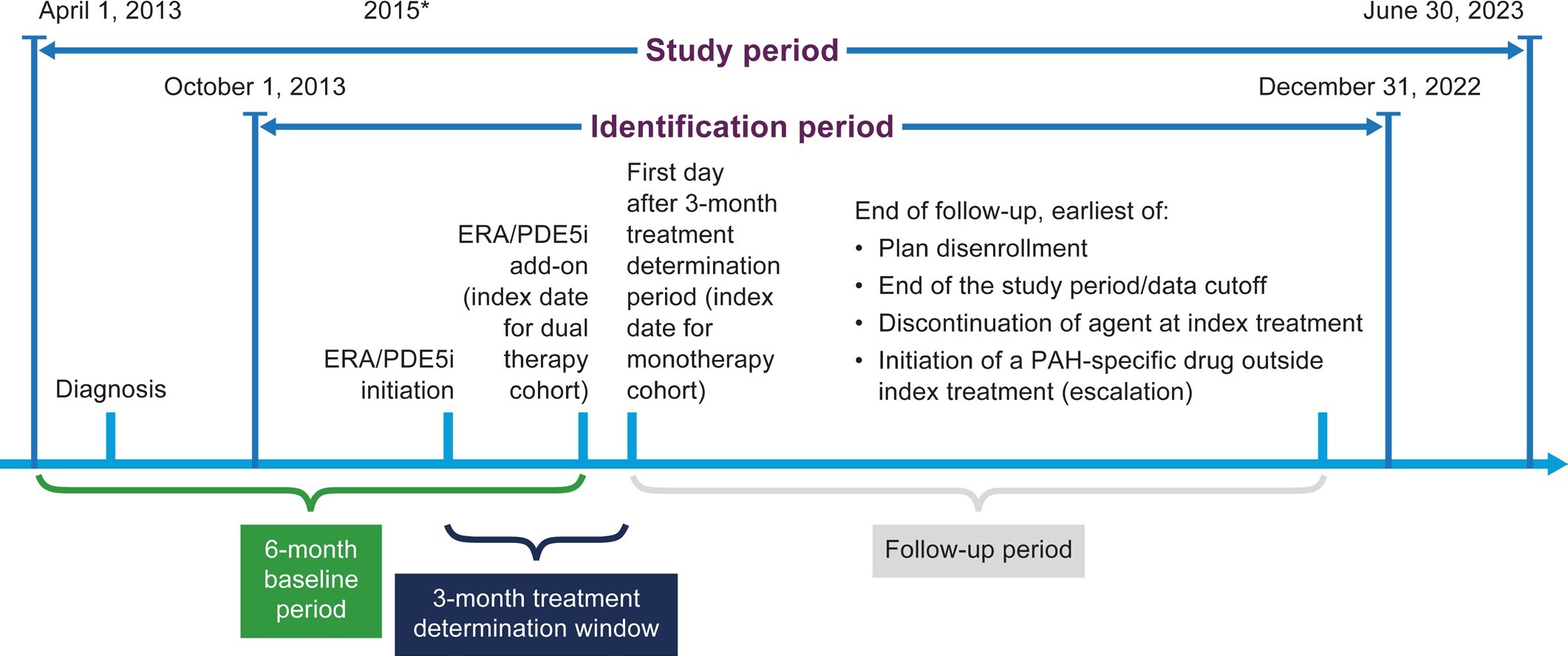 April 1, 2013

2015*

June 30, 2023

Study period

October 1, 2013

December 31, 2022

Identification period

Diagnosis

ERA/PDE5i initiation

ERA/PDE5i add-on (index date for dual therapy cohort)

First day after 3-month treatment determination period (index date for monotherapy cohort)

End of follow-up, earliest of:
• Plan disenrollment
• End of the study period/data cutoff
• Discontinuation of agent at index treatment
• Initiation of a PAH-specific drug outside index treatment (escalation)

6-month baseline period

3-month treatment determination window

Follow-up period